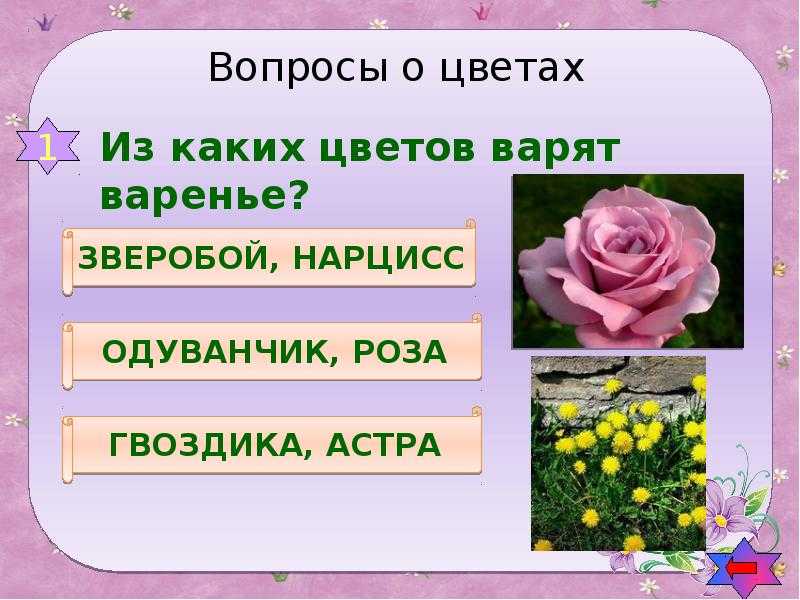 Вопросы о цветах

1

Из каких цветов варят варенье?

ЗВЕРОБОЙ, НАРЦИСС

ОДУВАНЧИК, РОЗА

ГВОЗДИКА, АСТРА